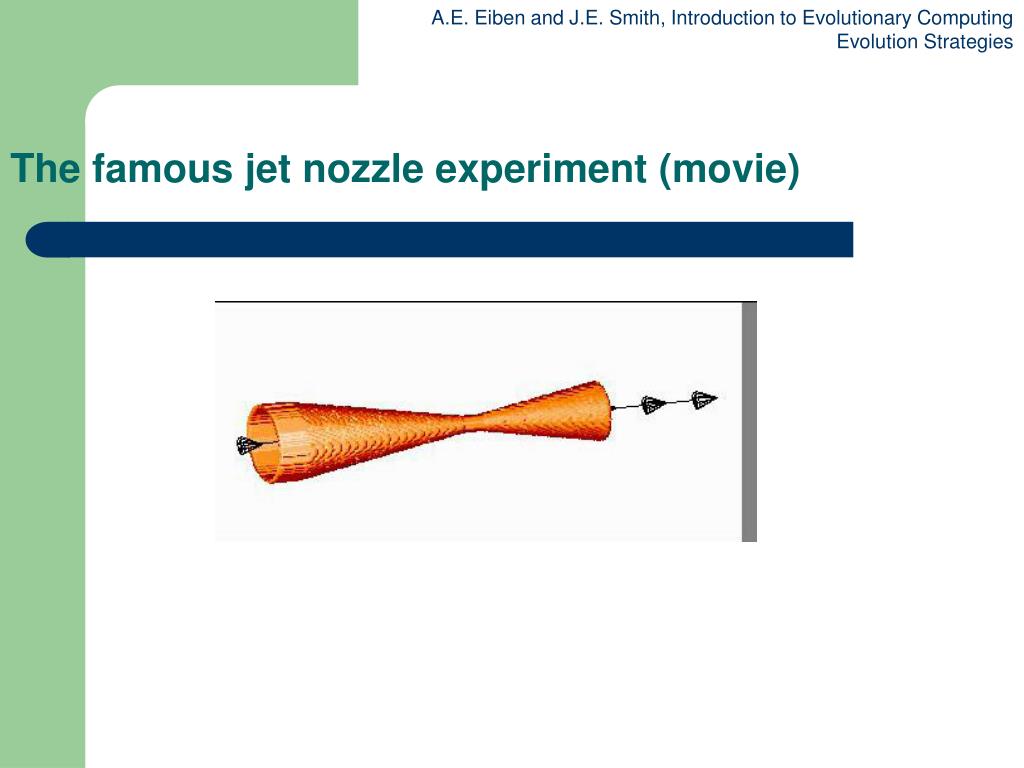 A.E. Eiben and J.E. Smith, Introduction to Evolutionary Computing
Evolution Strategies

The famous jet nozzle experiment (movie)